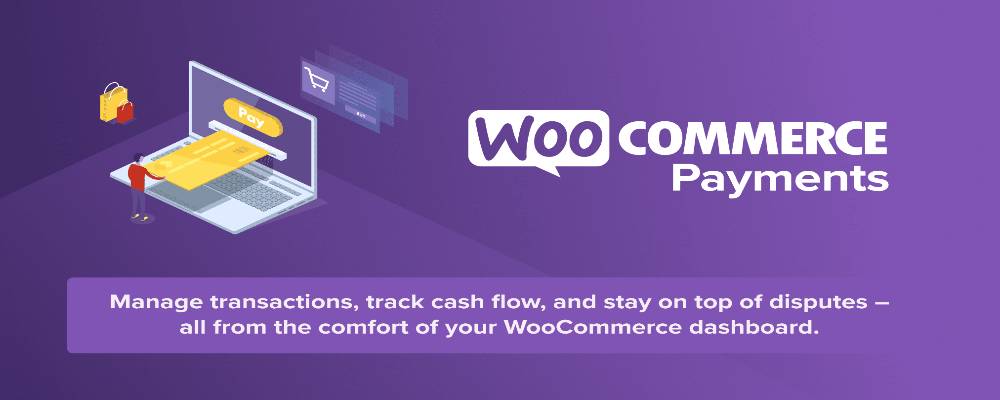 Pay

WOO COMMERCE
Payments

Manage transactions, track cash flow, and stay on top of disputes – all from the comfort of your WooCommerce dashboard.